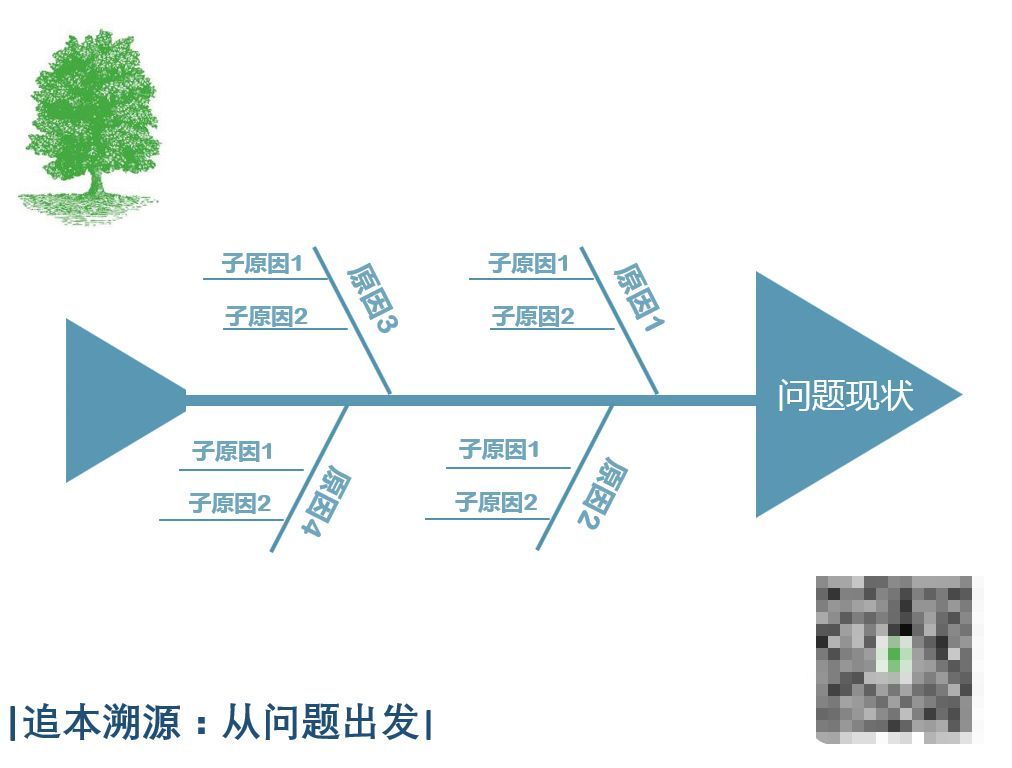 子原因1
子原因2
原因3

子原因1
子原因2
原因1

问题现状

子原因1
子原因2
原因4

子原因1
子原因2
原因2

|追本溯源：从问题出发|